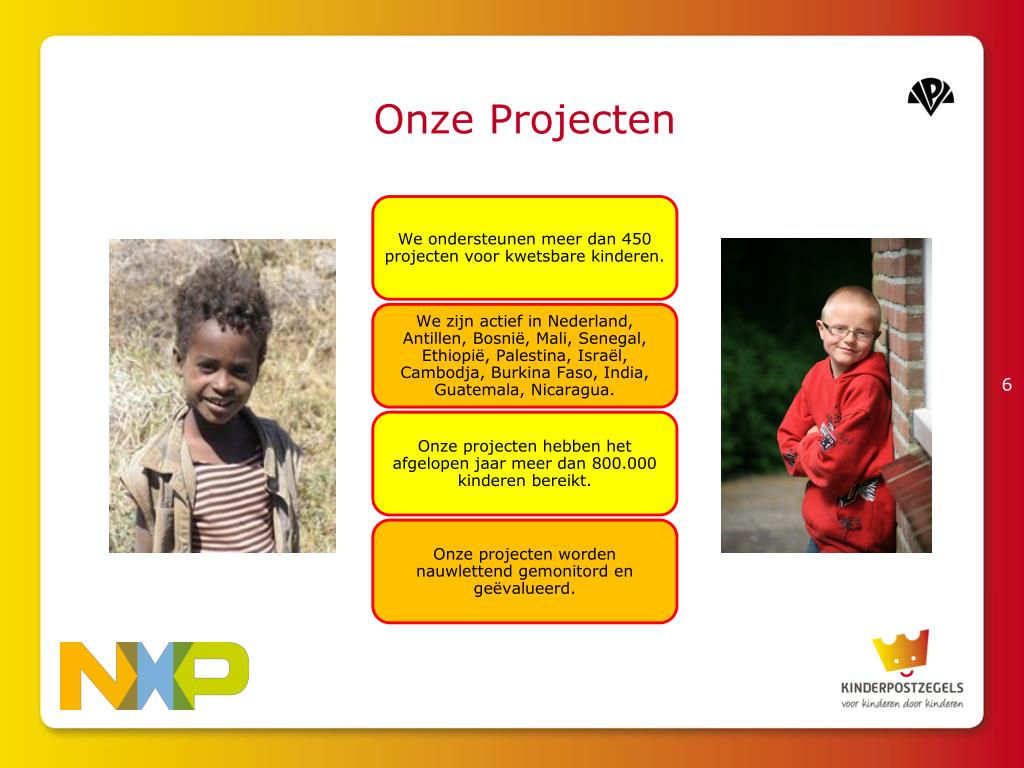 Onze Projecten

We ondersteunen meer dan 450 projecten voor kwetsbare kinderen.

We zijn actief in Nederland, Antillen, Bosnië, Mali, Senegal, Ethiopië, Palestina, Israël, Cambodja, Burkina Faso, India, Guatemala, Nicaragua.

Onze projecten hebben het afgelopen jaar meer dan 800.000 kinderen bereikt.

Onze projecten worden nauwlettend gemonitord en geëvalueerd.

6

NXP

KINDERPOSTZEGELS
voor kinderen door kinderen